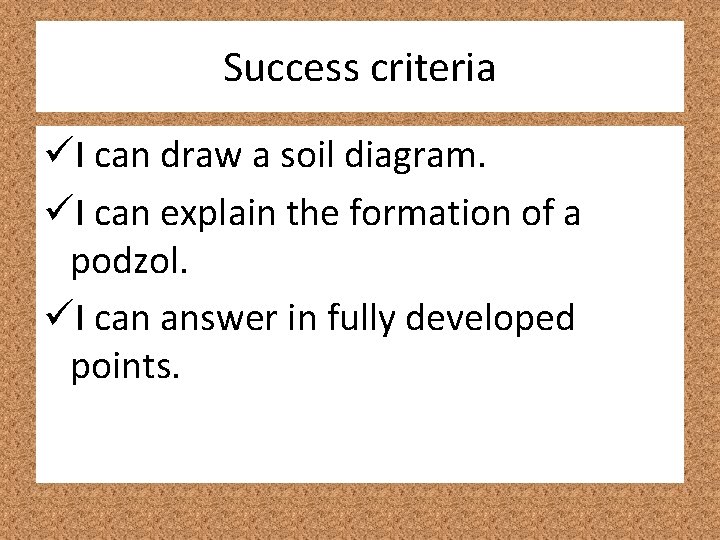 Success criteria

✓I can draw a soil diagram.

✓I can explain the formation of a podzol.

✓I can answer in fully developed points.